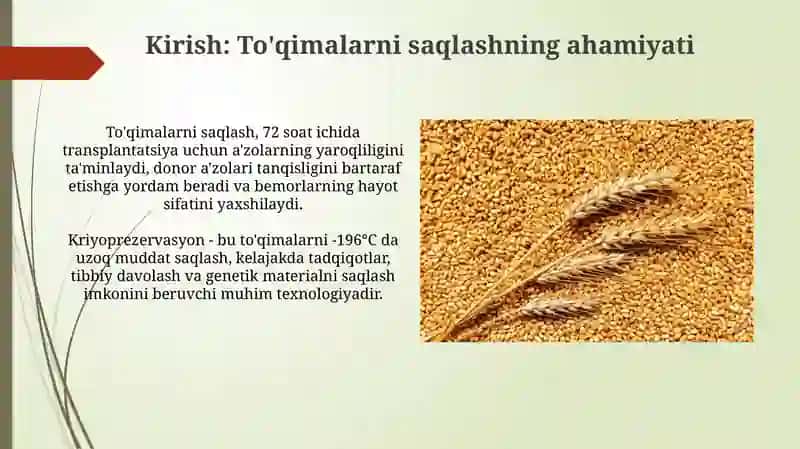 Kirish: To'qimalarni saqlashning ahamiyati

To'qimalarni saqlash, 72 soat ichida transplantatsiya uchun a'zolarning yaroqliligini ta'minlaydi, donor a'zolari tanqisligini bartaraf etishga yordam beradi va bemorlarning hayot sifatini yaxshilaydi.

Kriyoprezervasyon - bu to'qimalarni -196°C da uzoq muddat saqlash, kelajakda tadqiqotlar, tibbiy davolash va genetik materialni saqlash imkonini beruvchi muhim texnologiyadir.